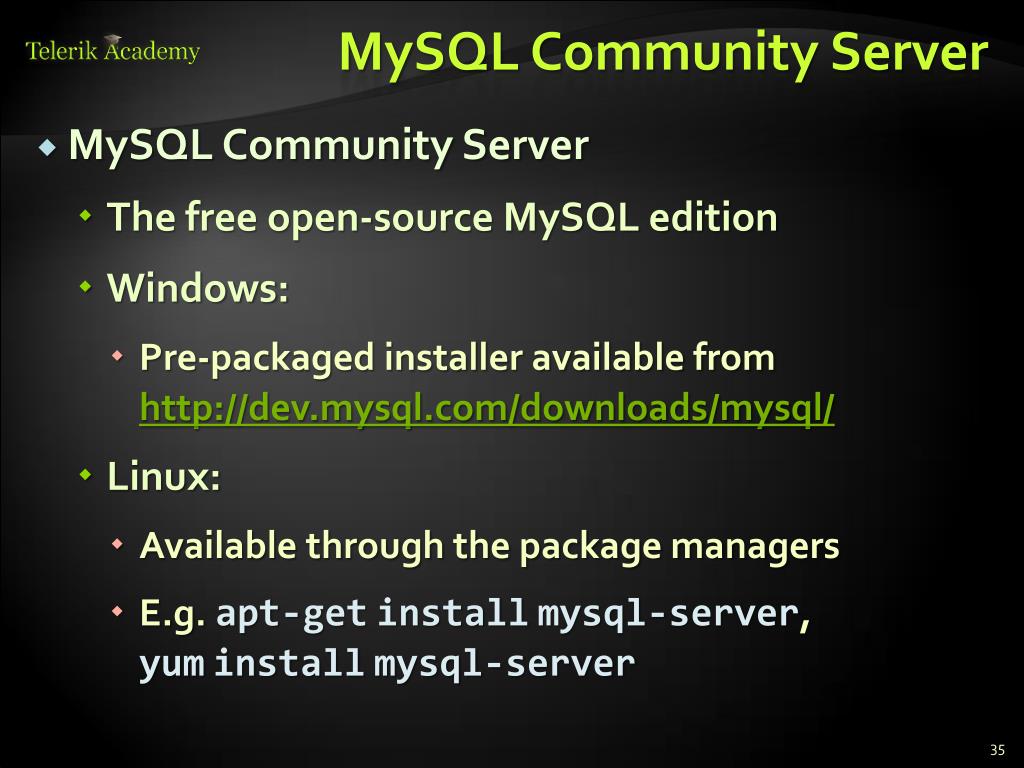 Telerik Academy

MySQL Community Server

MySQL Community Server

The free open-source MySQL edition

Windows:

Pre-packaged installer available from http://dev.mysql.com/downloads/mysql/

Linux:

Available through the package managers

E.g. apt-get install mysql-server, yum install mysql-server

35